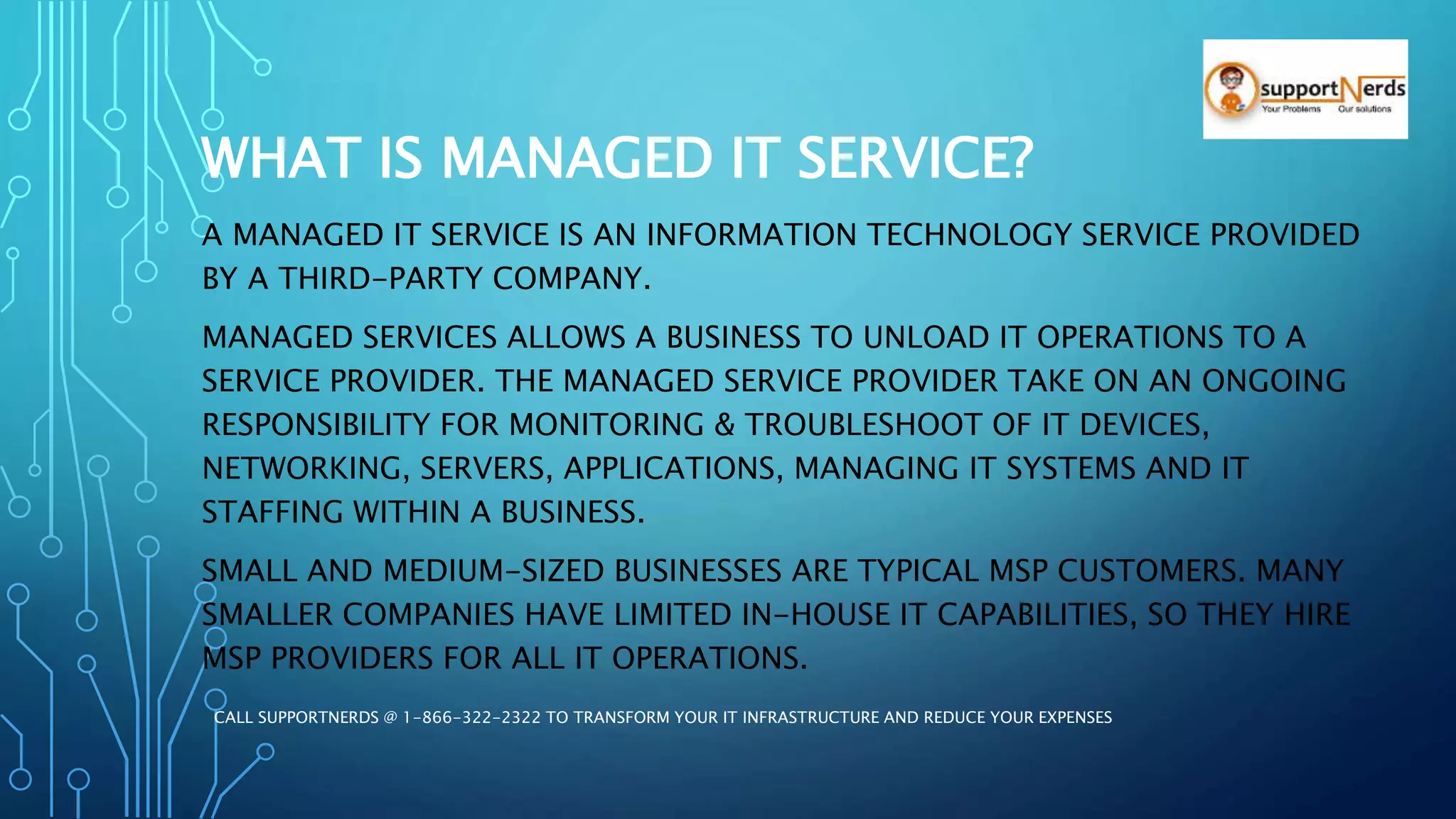 supportNerds
Your Problems Our solutions

WHAT IS MANAGED IT SERVICE?

A MANAGED IT SERVICE IS AN INFORMATION TECHNOLOGY SERVICE PROVIDED BY A THIRD-PARTY COMPANY.

MANAGED SERVICES ALLOWS A BUSINESS TO UNLOAD IT OPERATIONS TO A SERVICE PROVIDER. THE MANAGED SERVICE PROVIDER TAKE ON AN ONGOING RESPONSIBILITY FOR MONITORING & TROUBLESHOOT OF IT DEVICES, NETWORKING, SERVERS, APPLICATIONS, MANAGING IT SYSTEMS AND IT STAFFING WITHIN A BUSINESS.

SMALL AND MEDIUM-SIZED BUSINESSES ARE TYPICAL MSP CUSTOMERS. MANY SMALLER COMPANIES HAVE LIMITED IN-HOUSE IT CAPABILITIES, SO THEY HIRE MSP PROVIDERS FOR ALL IT OPERATIONS.

CALL SUPPORTNERDS @ 1-866-322-2322 TO TRANSFORM YOUR IT INFRASTRUCTURE AND REDUCE YOUR EXPENSES